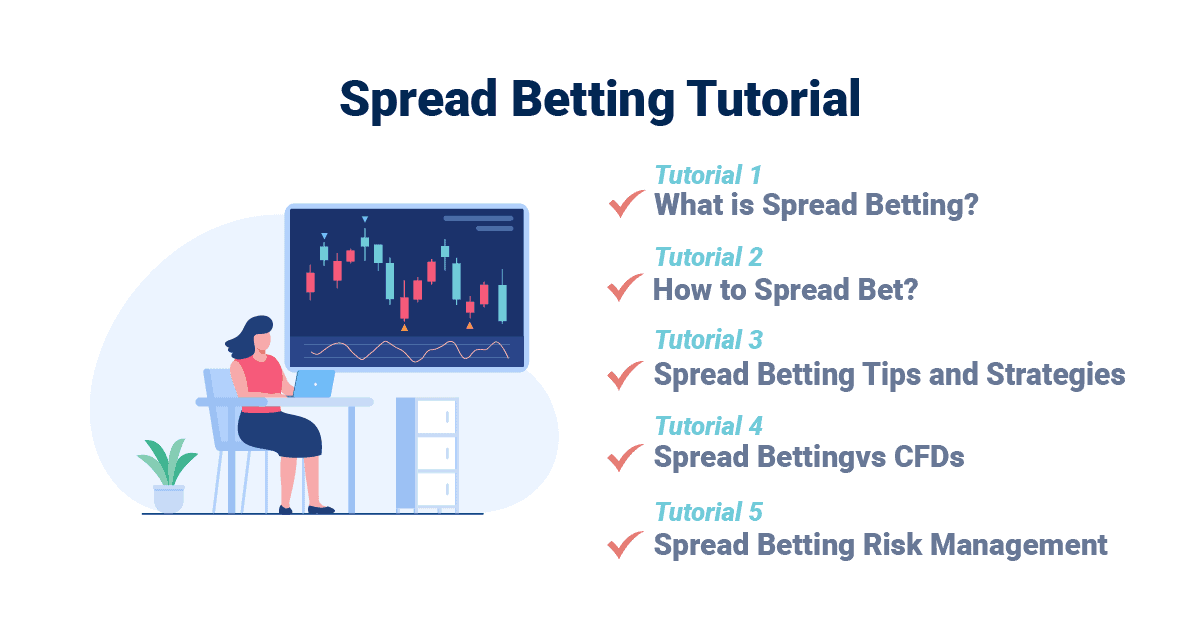 Spread Betting Tutorial

Tutorial 1
What is Spread Betting?

Tutorial 2
How to Spread Bet?

Tutorial 3
Spread Betting Tips and Strategies

Tutorial 4
Spread Bettingvs CFDs

Tutorial 5
Spread Betting Risk Management